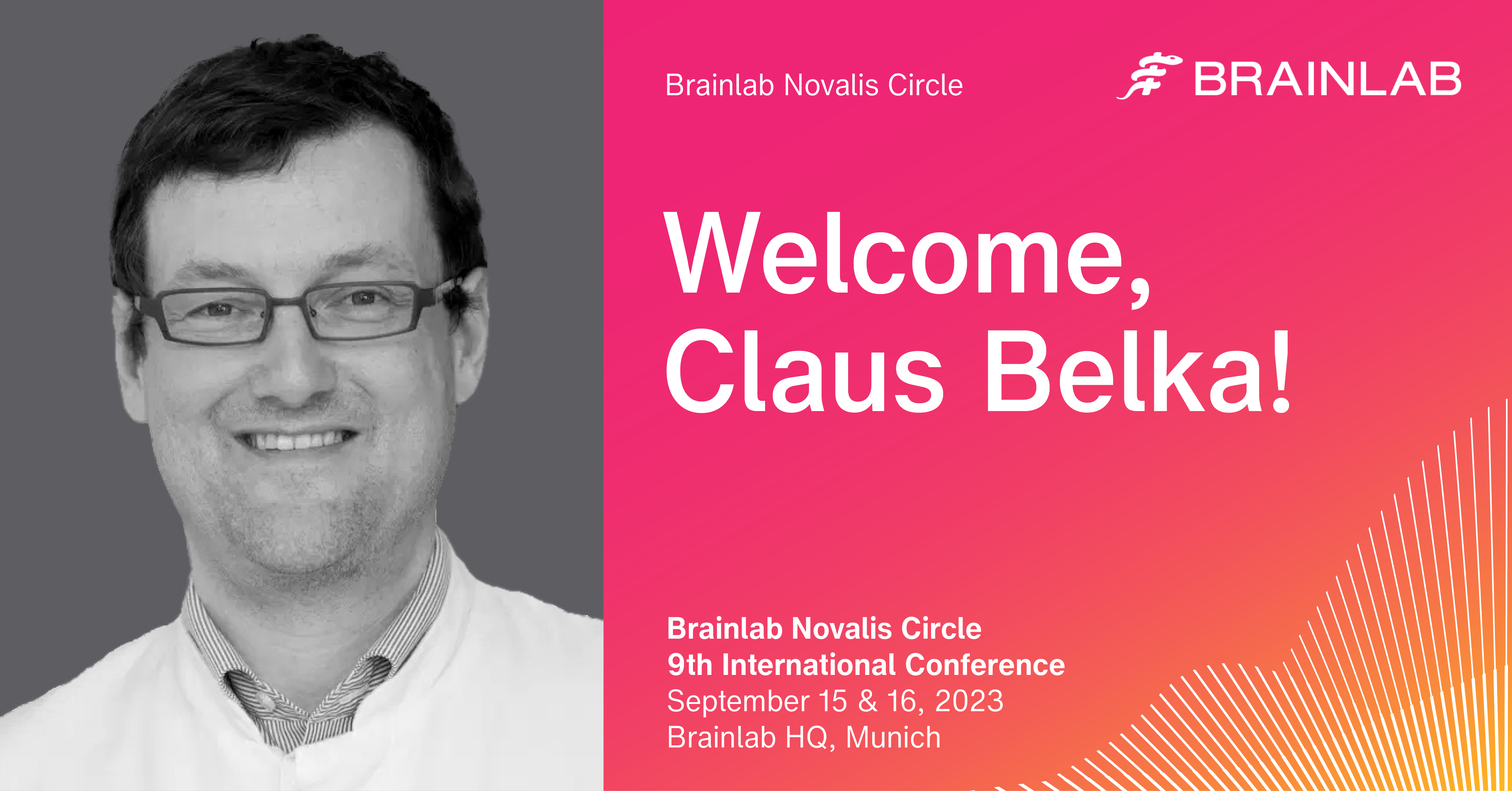 Brainlab Novalis Circle

BRAINLAB

Welcome, Claus Belka!

Brainlab Novalis Circle
9th International Conference
September 15 & 16, 2023
Brainlab HQ, Munich